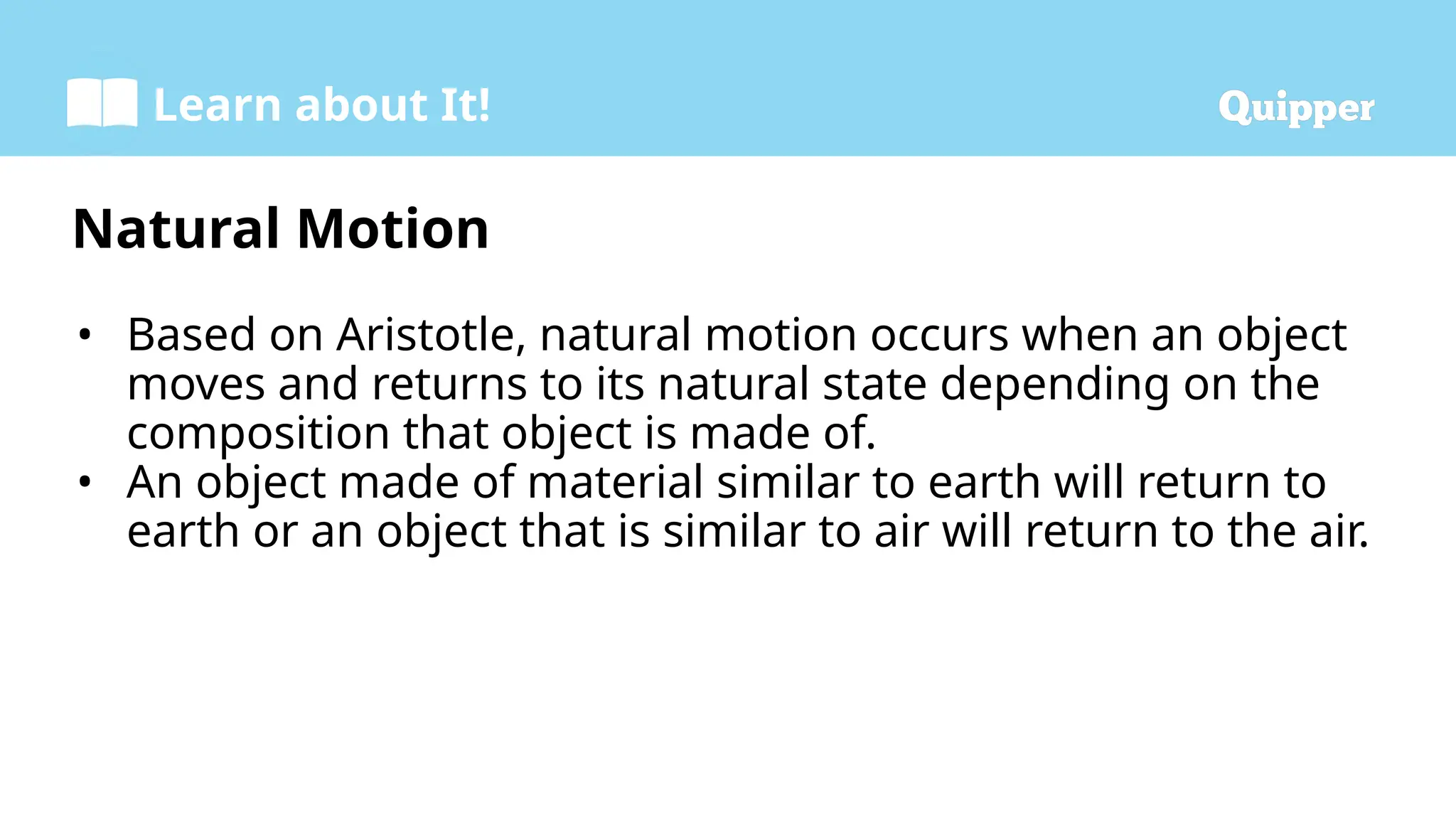 Learn about It!

Quipper

Natural Motion

• Based on Aristotle, natural motion occurs when an object moves and returns to its natural state depending on the composition that object is made of.
• An object made of material similar to earth will return to earth or an object that is similar to air will return to the air.